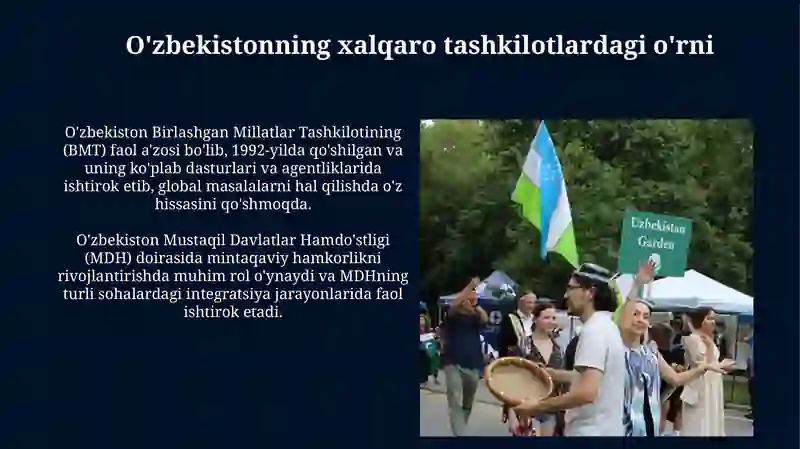 O'zbekistonning xalqaro tashkilotlardagi o'rni

O'zbekiston Birlashgan Millatlar Tashkilotining (BMT) faol a'zosi bo'lib, 1992-yilda qo'shilgan va uning ko'plab dasturlari va agentliklarida ishtirok etib, global masalalarni hal qilishda o'z hissasini qo'shmoqda.

O'zbekiston Mustaqil Davlatlar Hamdo'stligi (MDH) doirasida mintaqaviy hamkorlikni rivojlantirishda muhim rol o'ynaydi va MDHning turli sohalardagi integratsiya jarayonlarida faol ishtirok etadi.

Uzbekistan Garden